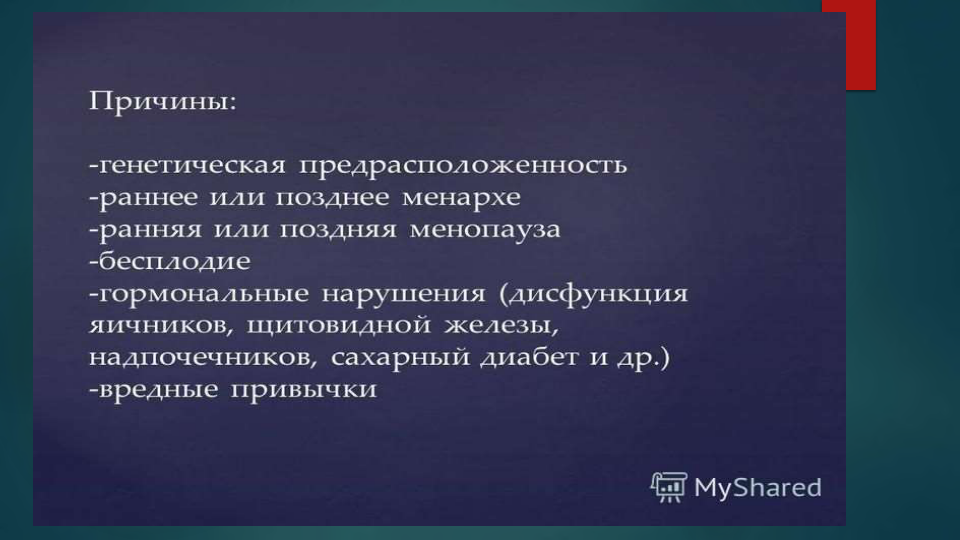 Причины:

-генетическая предрасположенность
-раннее или позднее менархе
-ранняя или поздняя менопауза
-бесплодие
-гормональные нарушения (дисфункция яичников, щитовидной железы, надпочечников, сахарный диабет и др.)
-вредные привычки

MyShared